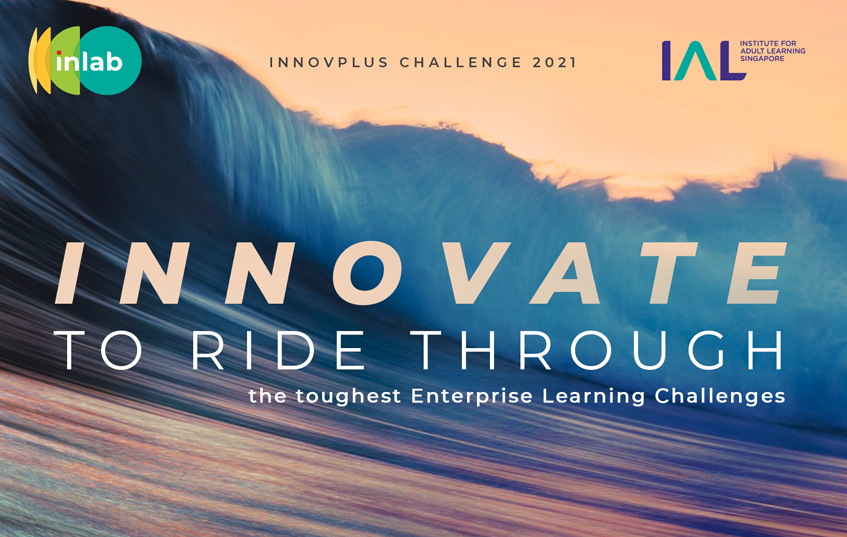 inlab

INNOVPLUS CHALLENGE 2021

IAL INSTITUTE FOR ADULT LEARNING SINGAPORE

INNOVATE
TO RIDE THROUGH
the toughest Enterprise Learning Challenges